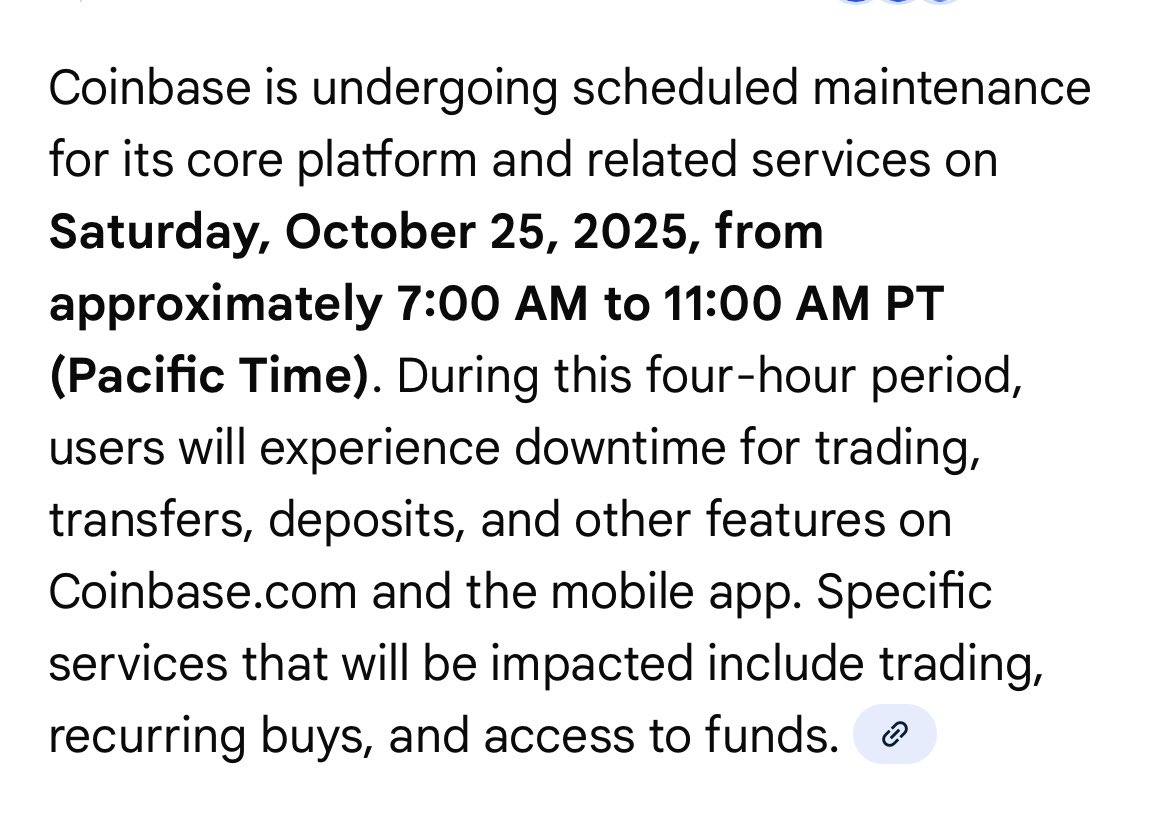 Coinbase is undergoing scheduled maintenance for its core platform and related services on **Saturday, October 25, 2025, from approximately 7:00 AM to 11:00 AM PT (Pacific Time)**. During this four-hour period, users will experience downtime for trading, transfers, deposits, and other features on Coinbase.com and the mobile app. Specific services that will be impacted include trading, recurring buys, and access to funds.